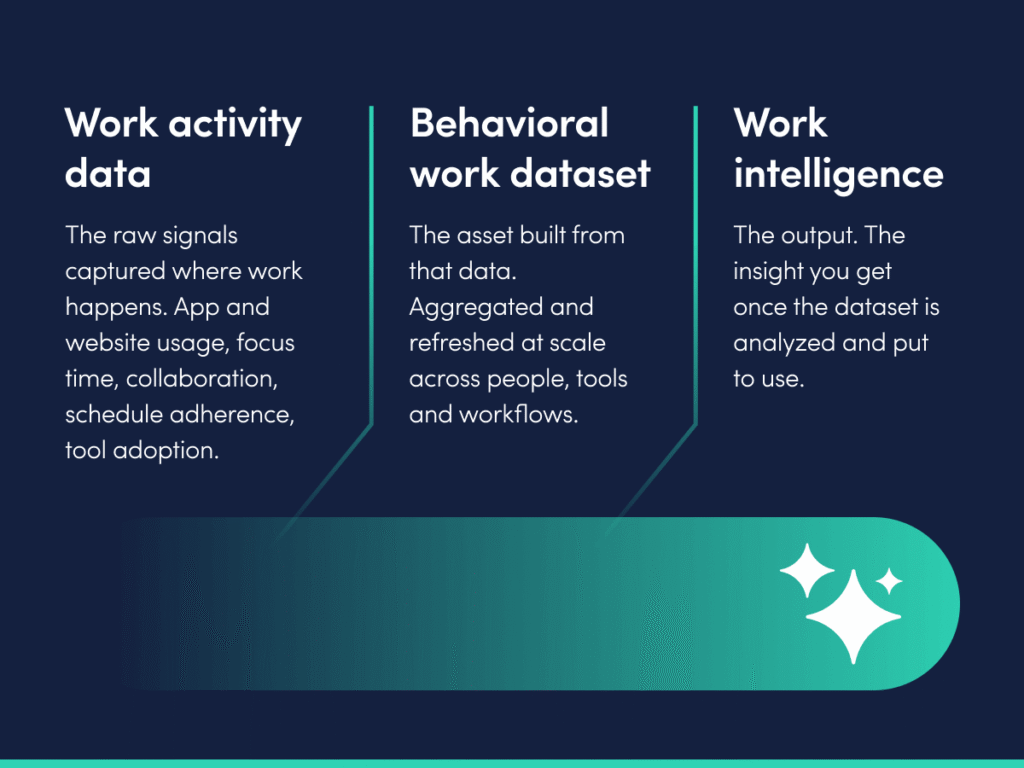 Work activity data

The raw signals captured where work happens. App and website usage, focus time, collaboration, schedule adherence, tool adoption.

Behavioral work dataset

The asset built from that data. Aggregated and refreshed at scale across people, tools and workflows.

Work intelligence

The output. The insight you get once the dataset is analyzed and put to use.